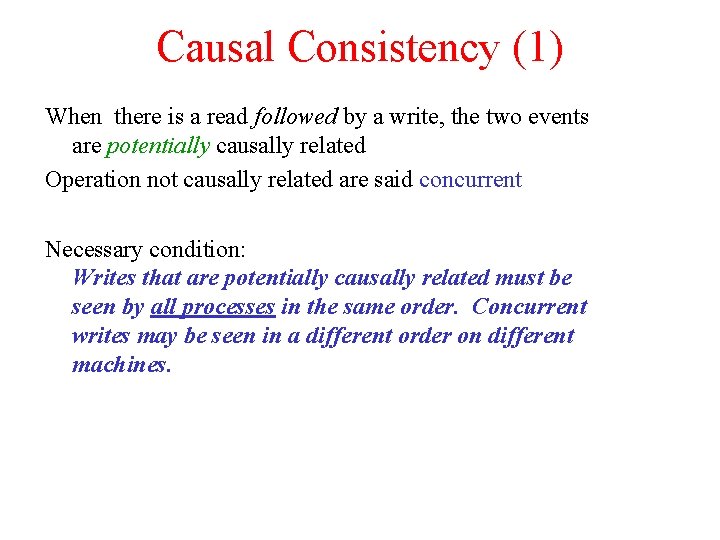 Causal Consistency (1)

When there is a read followed by a write, the two events are potentially causally related

Operation not causally related are said concurrent

Necessary condition:
Writes that are potentially causally related must be seen by all processes in the same order. Concurrent writes may be seen in a different order on different machines.